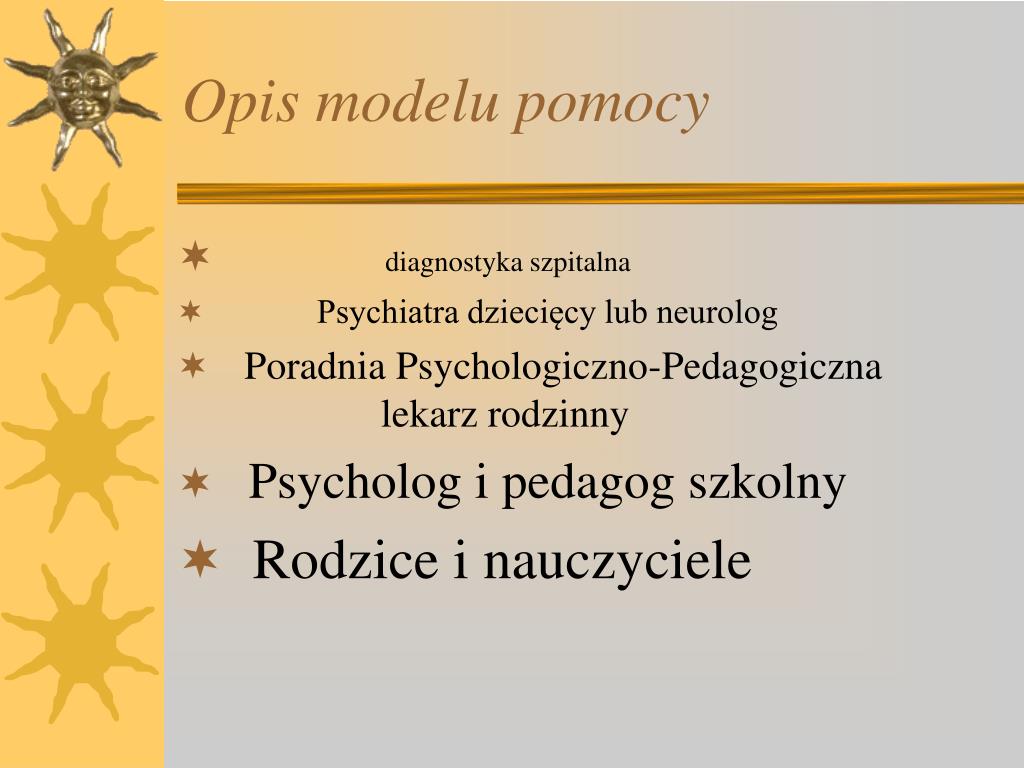 Opis modelu pomocy

diagnostyka szpitalna

Psychiatra dziecięcy lub neurolog

Poradnia Psychologiczno-Pedagogiczna lekarz rodzinny

Psycholog i pedagog szkolny

Rodzice i nauczyciele